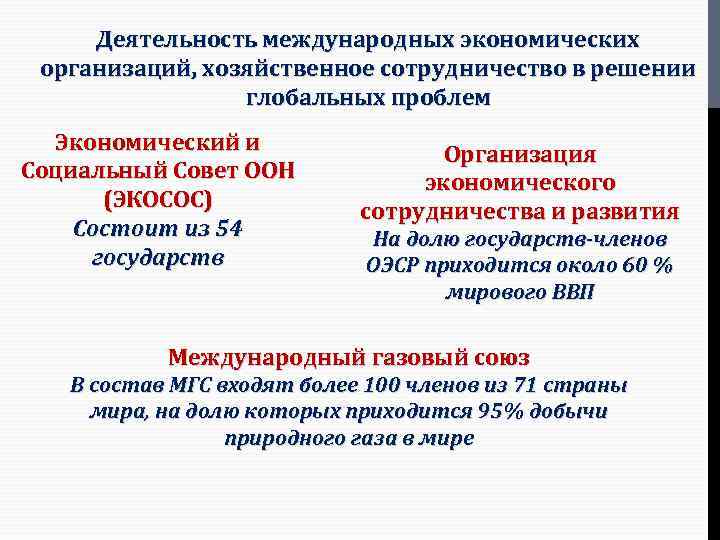 Деятельность международных экономических организаций, хозяйственное сотрудничество в решении глобальных проблем

Экономический и Социальный Совет ООН (ЭКОСОС)
Состоит из 54 государств

Организация экономического сотрудничества и развития
На долю государств-членов ОЭСР приходится около 60 % мирового ВВП

Международный газовый союз
В состав МГС входят более 100 членов из 71 страны мира, на долю которых приходится 95% добычи природного газа в мире